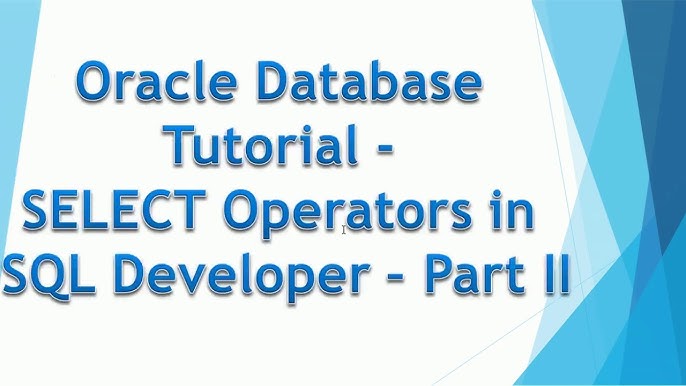 Oracle Database Tutorial - SELECT Operators in SQL Developer - Part II